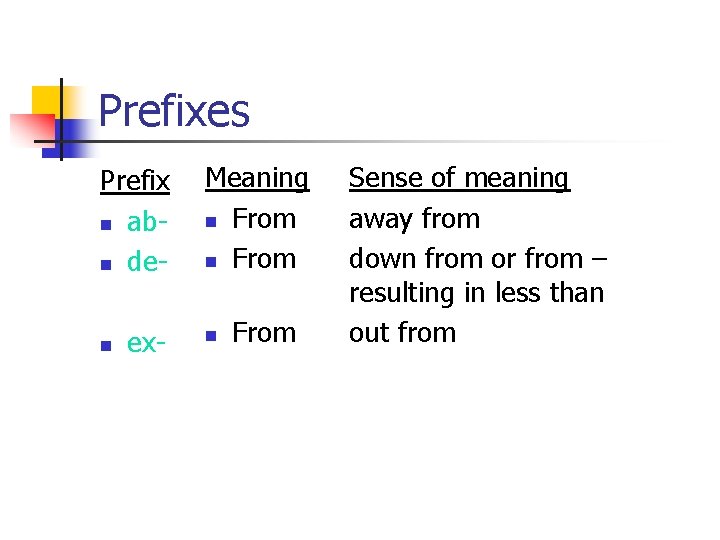 Prefixes

| Prefix | Meaning | Sense of meaning |
|---|---|---|
| ab- | From | away from |
| de- | From | down from or from – resulting in less than |
| ex- | From | out from |